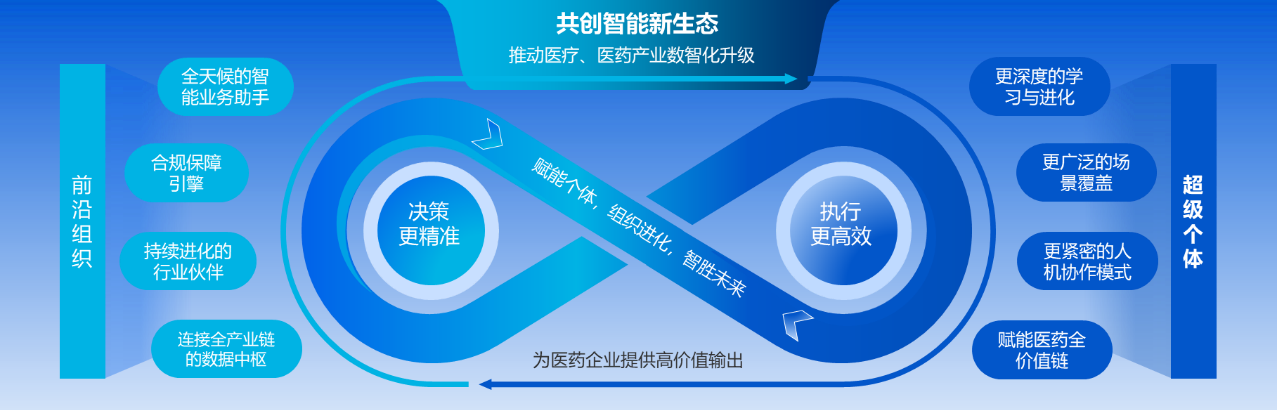 共创智能新生态
推动医疗、医药产业数智化升级

前沿组织

全天候的智能业务助手

合规保障引擎

持续进化的行业伙伴

连接全产业链的数据中枢

决策更精准

赋能个体，组织进化，智胜未来

执行更高效

为医药企业提供高价值输出

更深度的学习与进化

更广泛的场景覆盖

更紧密的人机协作模式

赋能医药全价值链

超级个体